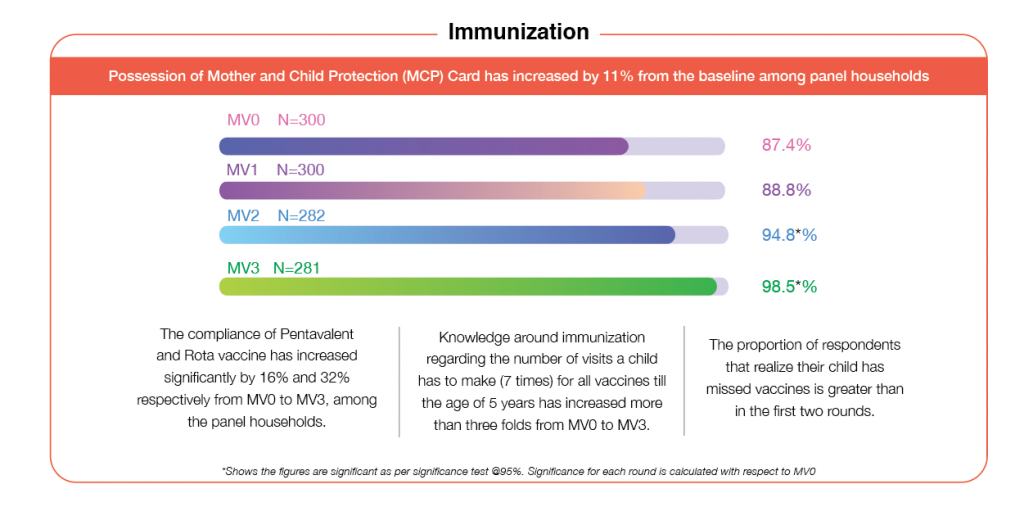 Immunization

Possession of Mother and Child Protection (MCP) Card has increased by 11% from the baseline among panel households

MV0 N=300

87.4%

MV1 N=300

88.8%

MV2 N=282

94.8*%

MV3 N=281

98.5*%

The compliance of Pentavalent and Rota vaccine has increased significantly by 16% and 32% respectively from MV0 to MV3, among the panel households.

Knowledge around immunization regarding the number of visits a child has to make (7 times) for all vaccines till the age of 5 years has increased more than three folds from MV0 to MV3.

The proportion of respondents that realize their child has missed vaccines is greater than in the first two rounds.

*Shows the figures are significant as per significance test @95%. Significance for each round is calculated with respect to MV0